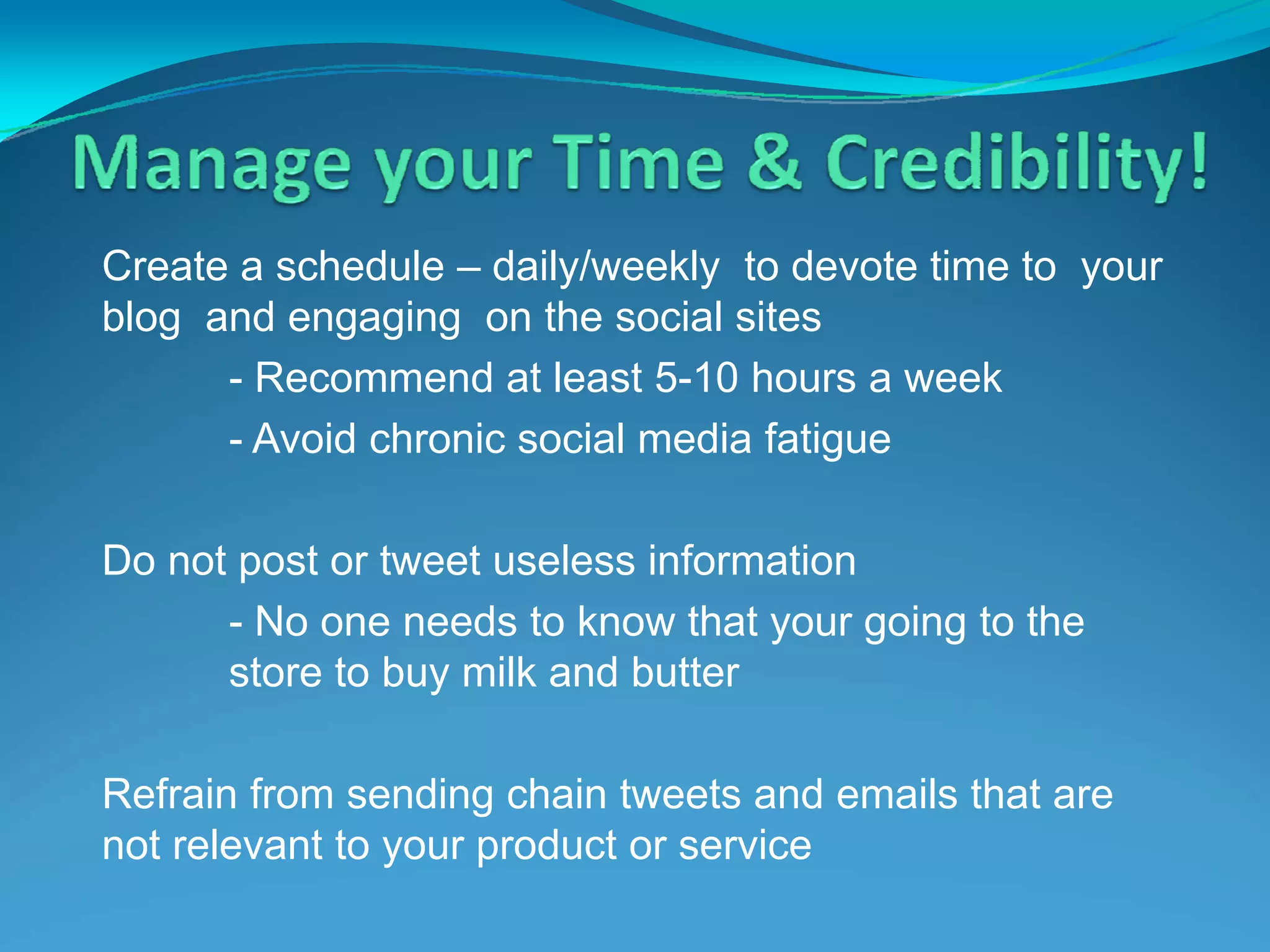 Manage your Time & Credibility!

Create a schedule – daily/weekly to devote time to your blog and engaging on the social sites

- Recommend at least 5-10 hours a week

- Avoid chronic social media fatigue

Do not post or tweet useless information

- No one needs to know that your going to the store to buy milk and butter

Refrain from sending chain tweets and emails that are not relevant to your product or service